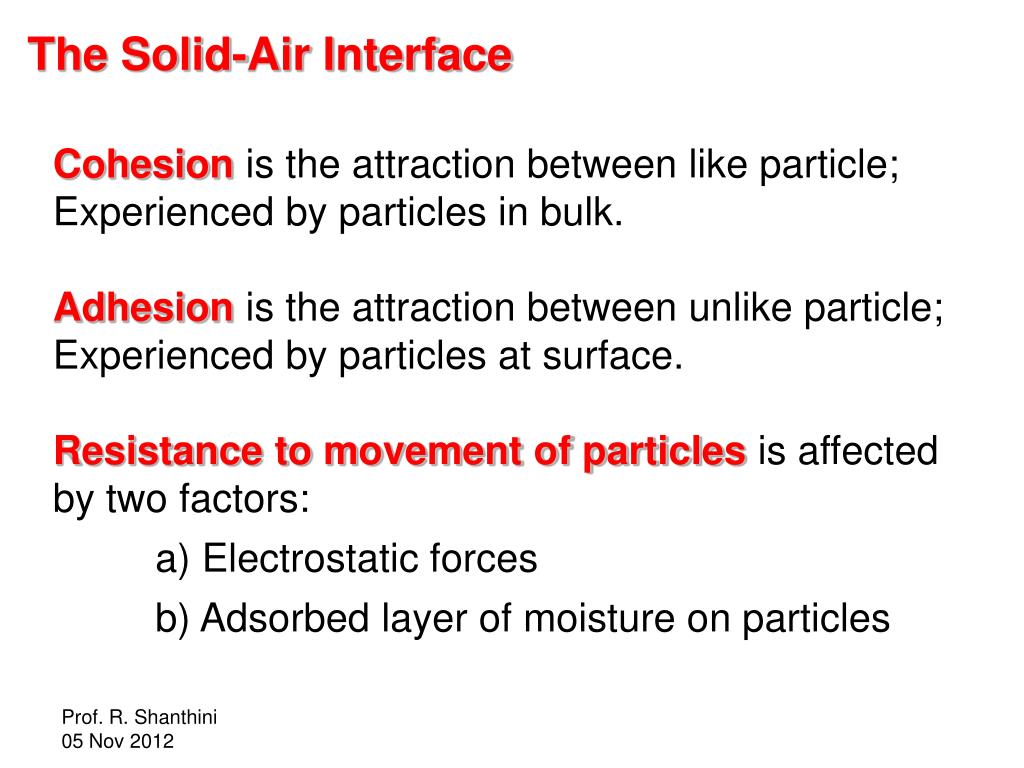 The Solid-Air Interface

Cohesion is the attraction between like particle; Experienced by particles in bulk.

Adhesion is the attraction between unlike particle; Experienced by particles at surface.

Resistance to movement of particles is affected by two factors:

a) Electrostatic forces

b) Adsorbed layer of moisture on particles

Prof. R. Shanthini
05 Nov 2012